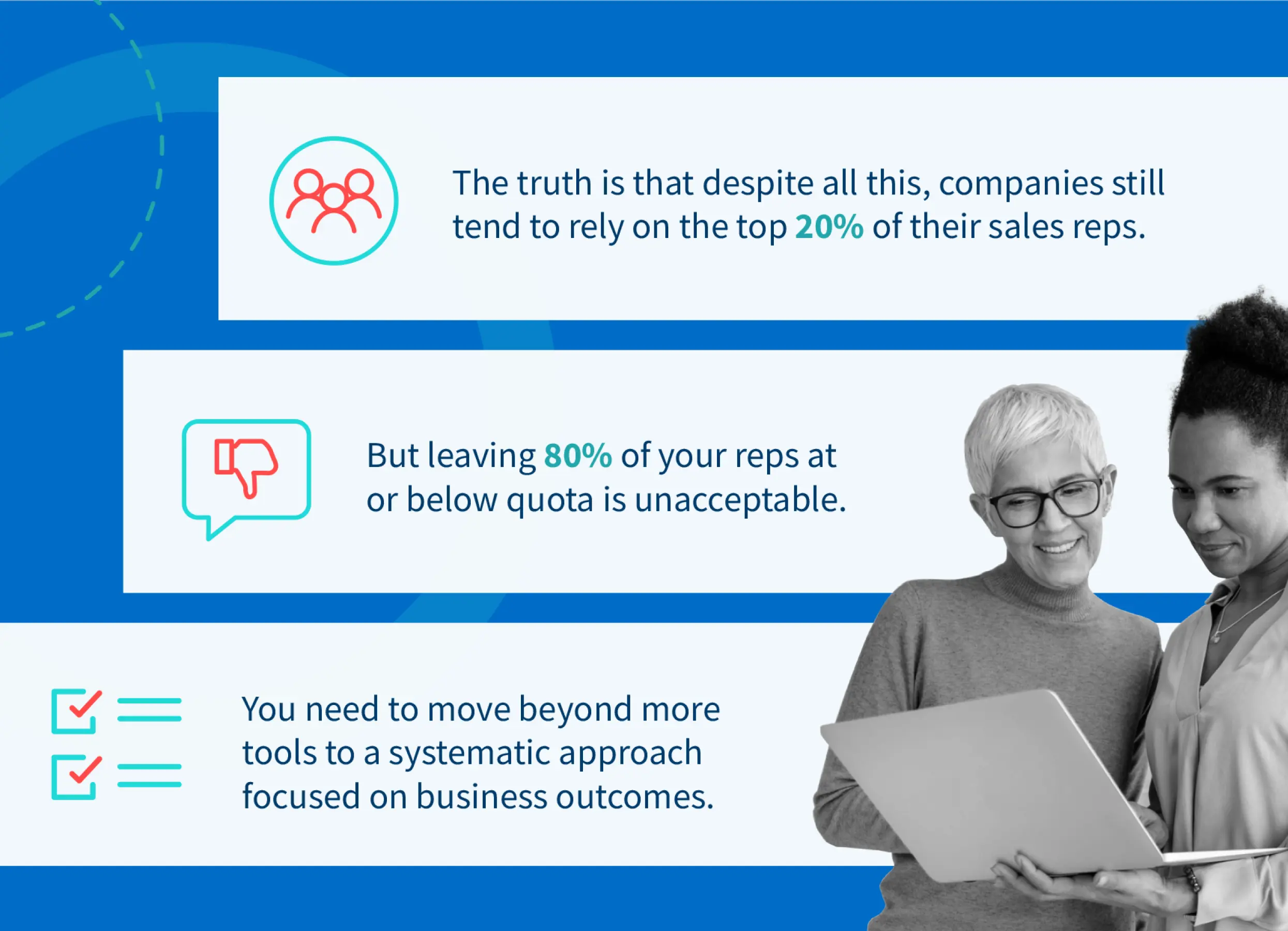 The truth is that despite all this, companies still tend to rely on the top 20% of their sales reps.

But leaving 80% of your reps at or below quota is unacceptable.

You need to move beyond more tools to a systematic approach focused on business outcomes.